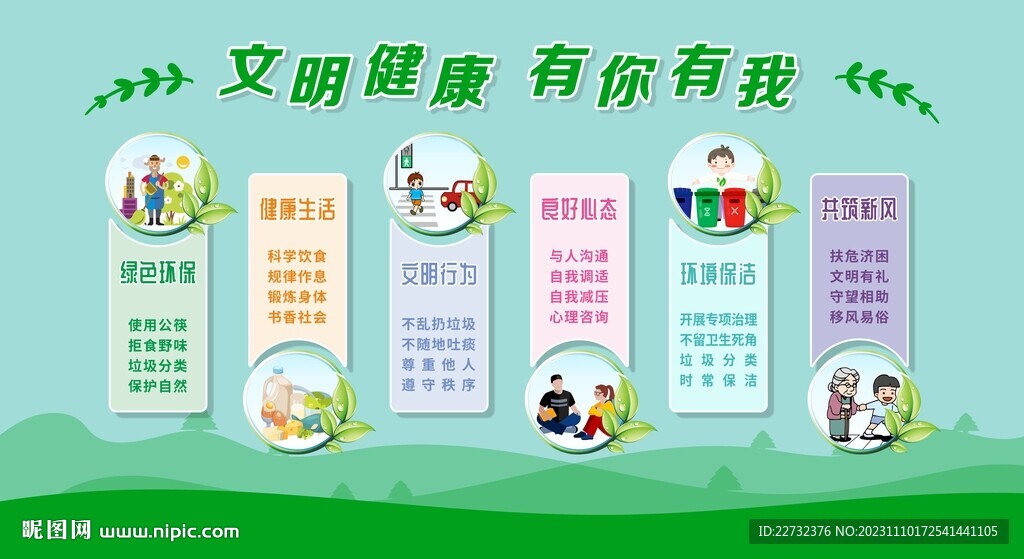 文明健康 有你有我

绿色环保

使用公筷
拒食野味
垃圾分类
保护自然

健康生活

科学饮食
规律作息
锻炼身体
书香社会

文明行为

不乱扔垃圾
不随地吐痰
尊重他人
遵守秩序

良好心态

与人沟通
自我调适
自我减压
心理咨询

环境保洁

开展专项治理
不留卫生死角
垃圾分类
时常保洁

共筑新风

扶危济困
文明有礼
守望相助
移风易俗

昵图网 www.nipic.com

ID:22732376 NO:20231110172541441105